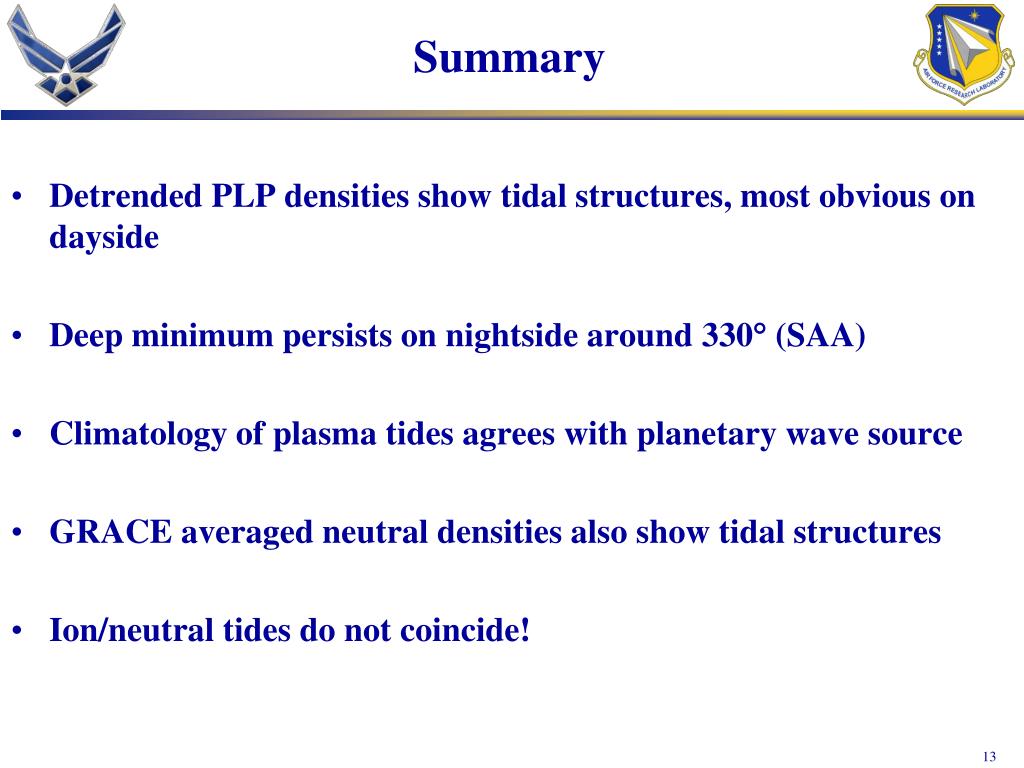 Summary

AIR FORCE RESEARCH LABORATORY

• Detrended PLP densities show tidal structures, most obvious on dayside

• Deep minimum persists on nightside around 330° (SAA)

• Climatology of plasma tides agrees with planetary wave source

• GRACE averaged neutral densities also show tidal structures

• Ion/neutral tides do not coincide!

13